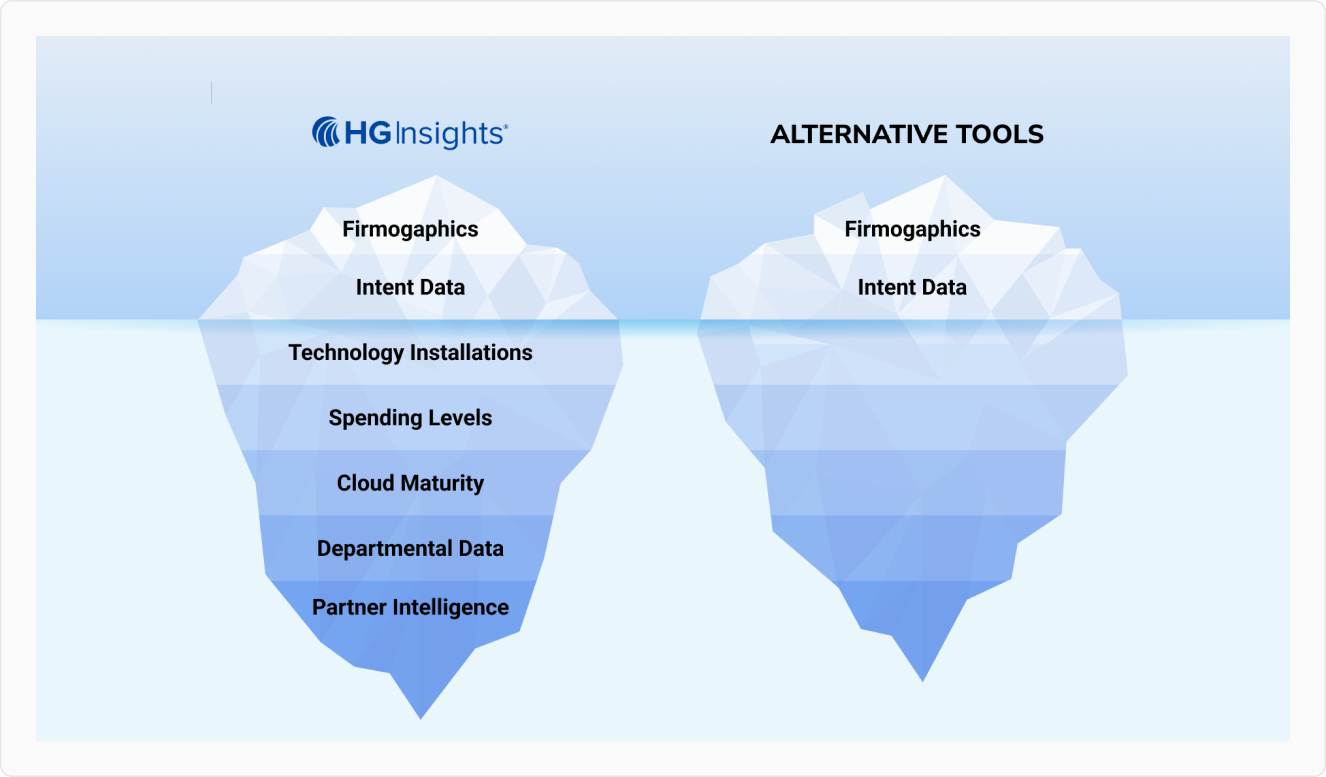 HG Insights®

Firmogaphics
Intent Data
Technology Installations
Spending Levels
Cloud Maturity
Departmental Data
Partner Intelligence

ALTERNATIVE TOOLS

Firmogaphics
Intent Data